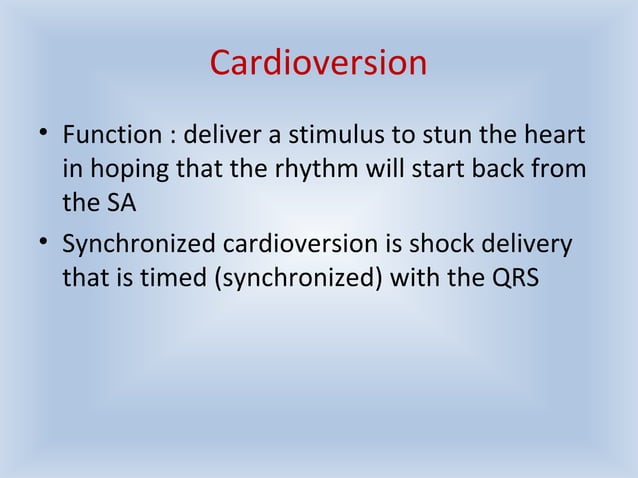 Cardioversion

• Function : deliver a stimulus to stun the heart in hoping that the rhythm will start back from the SA
• Synchronized cardioversion is shock delivery that is timed (synchronized) with the QRS